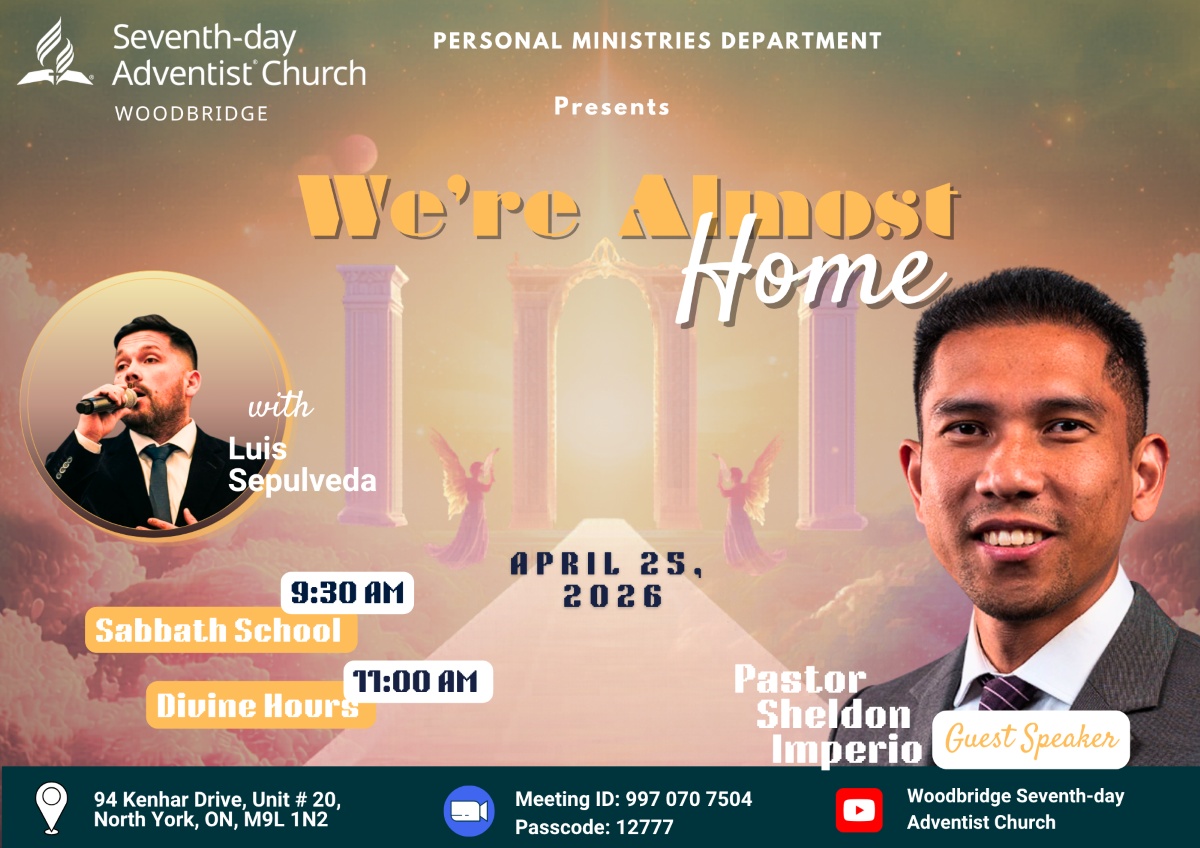 Seventh-day Adventist® Church
WOODBRIDGE

PERSONAL MINISTRIES DEPARTMENT

Presents

We're Almost Home

with
Luis Sepulveda

APRIL 25, 2026

9:30 AM
Sabbath School

11:00 AM
Divine Hours

Pastor Sheldon Imperio
Guest Speaker

94 Kenhar Drive, Unit # 20, North York, ON, M9L 1N2

Meeting ID: 997 070 7504
Passcode: 12777

Woodbridge Seventh-day Adventist Church